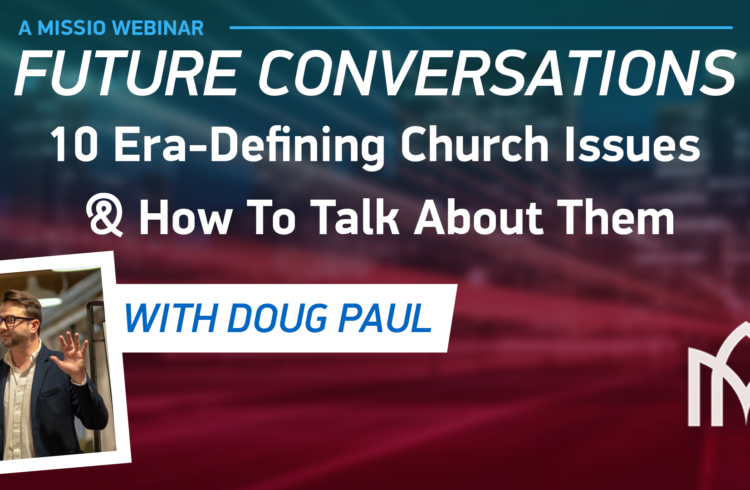 A MISSIO WEBINAR
FUTURE CONVERSATIONS
10 Era-Defining Church Issues
& How To Talk About Them
WITH DOUG PAUL